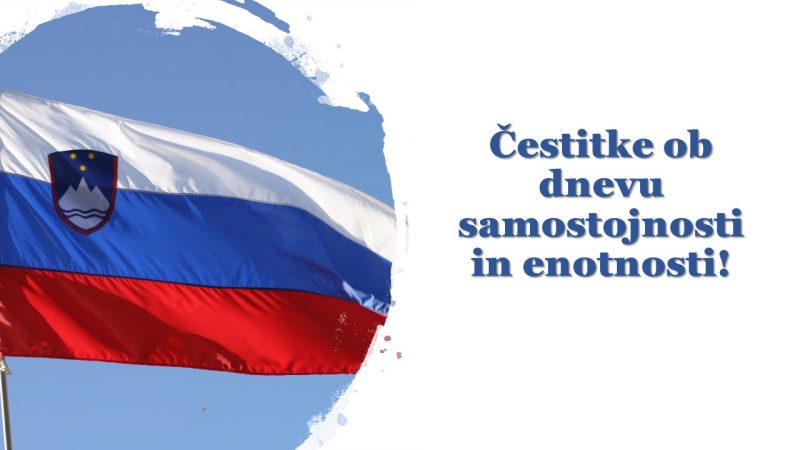 Čestitke ob dnevu samostojnosti in enotnosti!